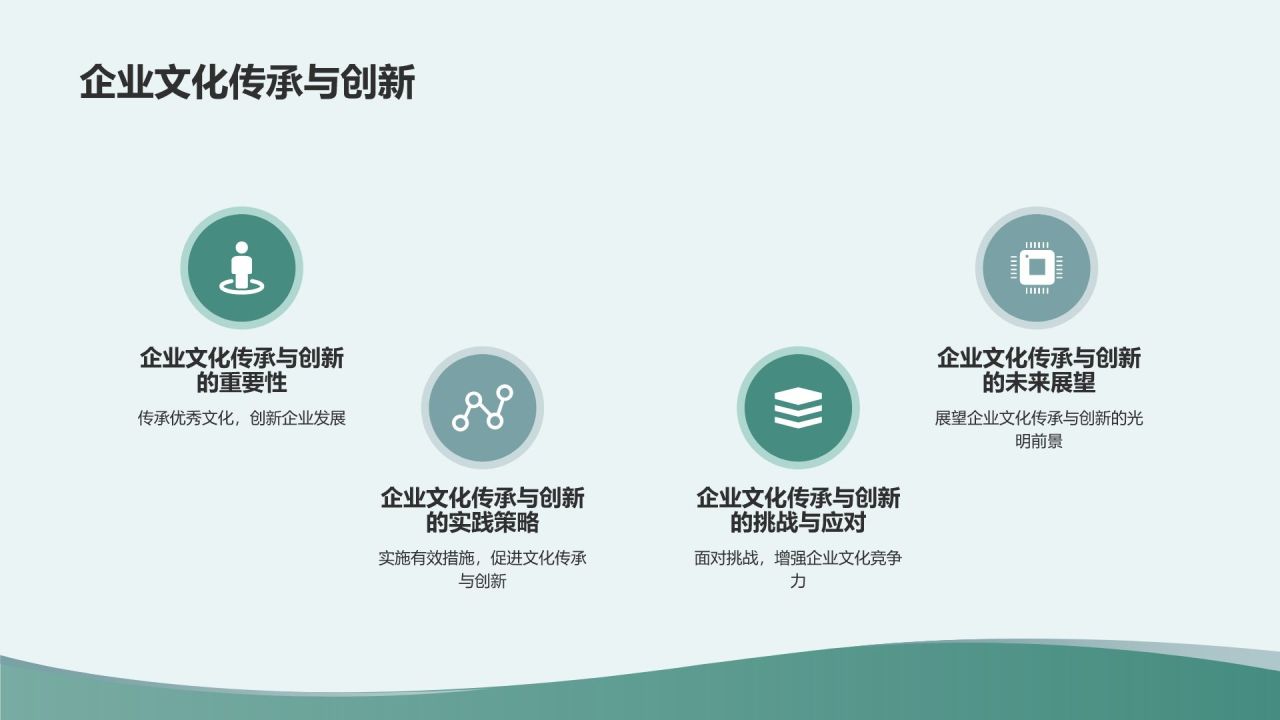 企业文化传承与创新

企业文化传承与创新的重要性

传承优秀文化，创新企业发展

企业文化传承与创新的实践策略

实施有效措施，促进文化传承与创新

企业文化传承与创新的挑战与应对

面对挑战，增强企业文化竞争力

企业文化传承与创新的未来展望

展望企业文化传承与创新的光明前景